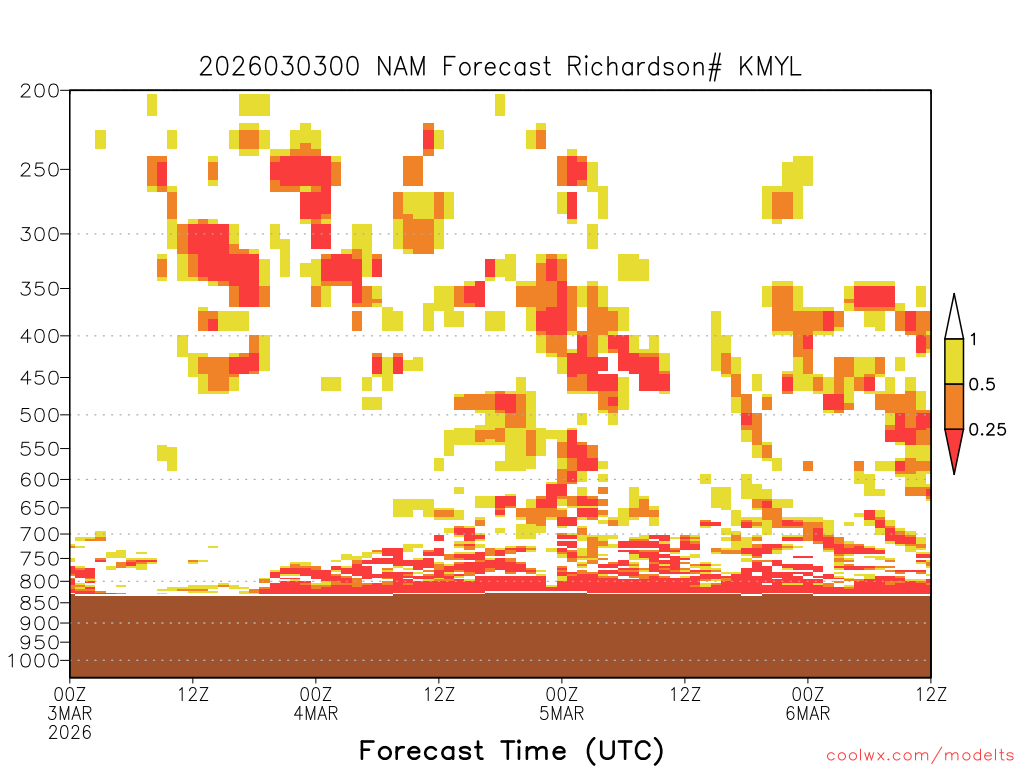 2026030300 NAM Forecast Richardson# KMYL

200
250
300
350
400
450
500
550
600
650
700
750
800
850
900
950
1000

1
0.5
0.25

00Z
3MAR
2026
12Z
00Z
4MAR
12Z
00Z
5MAR
12Z
00Z
6MAR
12Z

Forecast Time (UTC)

coolwx.com/modelts